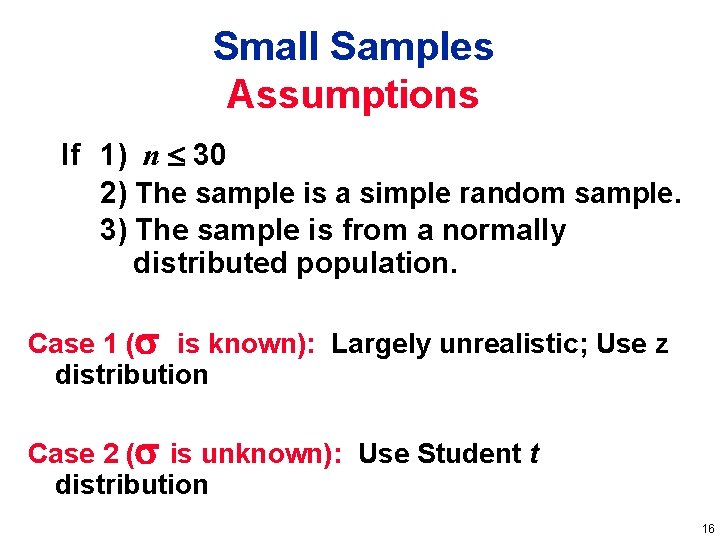 Small Samples
Assumptions

If 1) $n \leq 30$
2) The sample is a simple random sample.
3) The sample is from a normally distributed population.

Case 1 ($\sigma$ is known): Largely unrealistic; Use z distribution

Case 2 ($\sigma$ is unknown): Use Student $t$ distribution

16